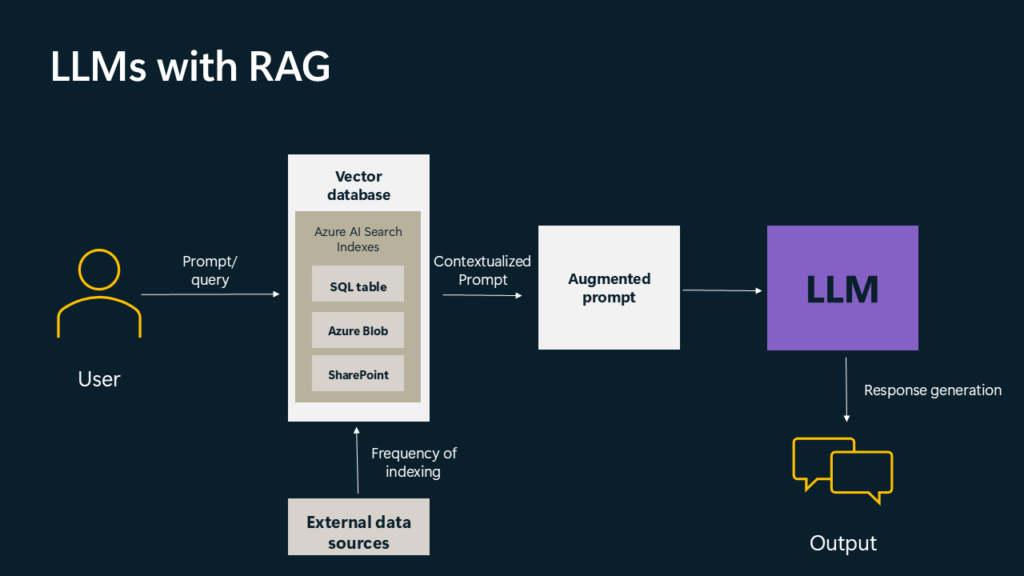 LLMs with RAG

User

Prompt/ query

Vector database

Azure AI Search Indexes

SQL table

Azure Blob

SharePoint

Frequency of indexing

External data sources

Contextualized Prompt

Augmented prompt

LLM

Response generation

Output